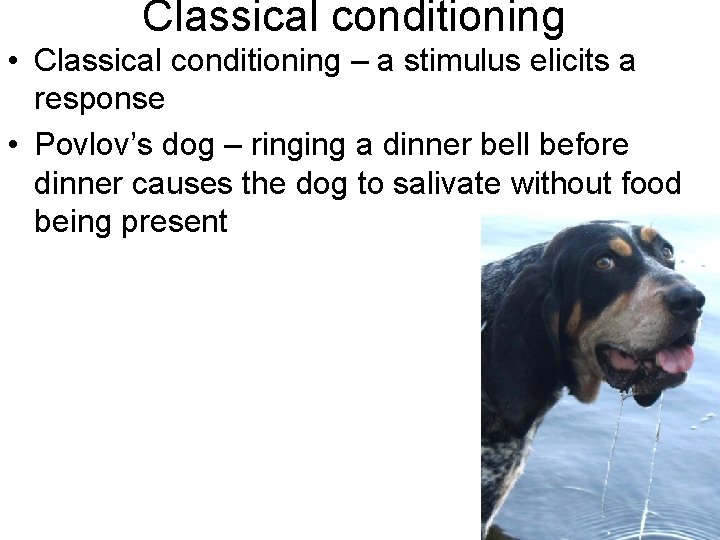 Classical conditioning

• Classical conditioning – a stimulus elicits a response

• Povlov's dog – ringing a dinner bell before dinner causes the dog to salivate without food being present